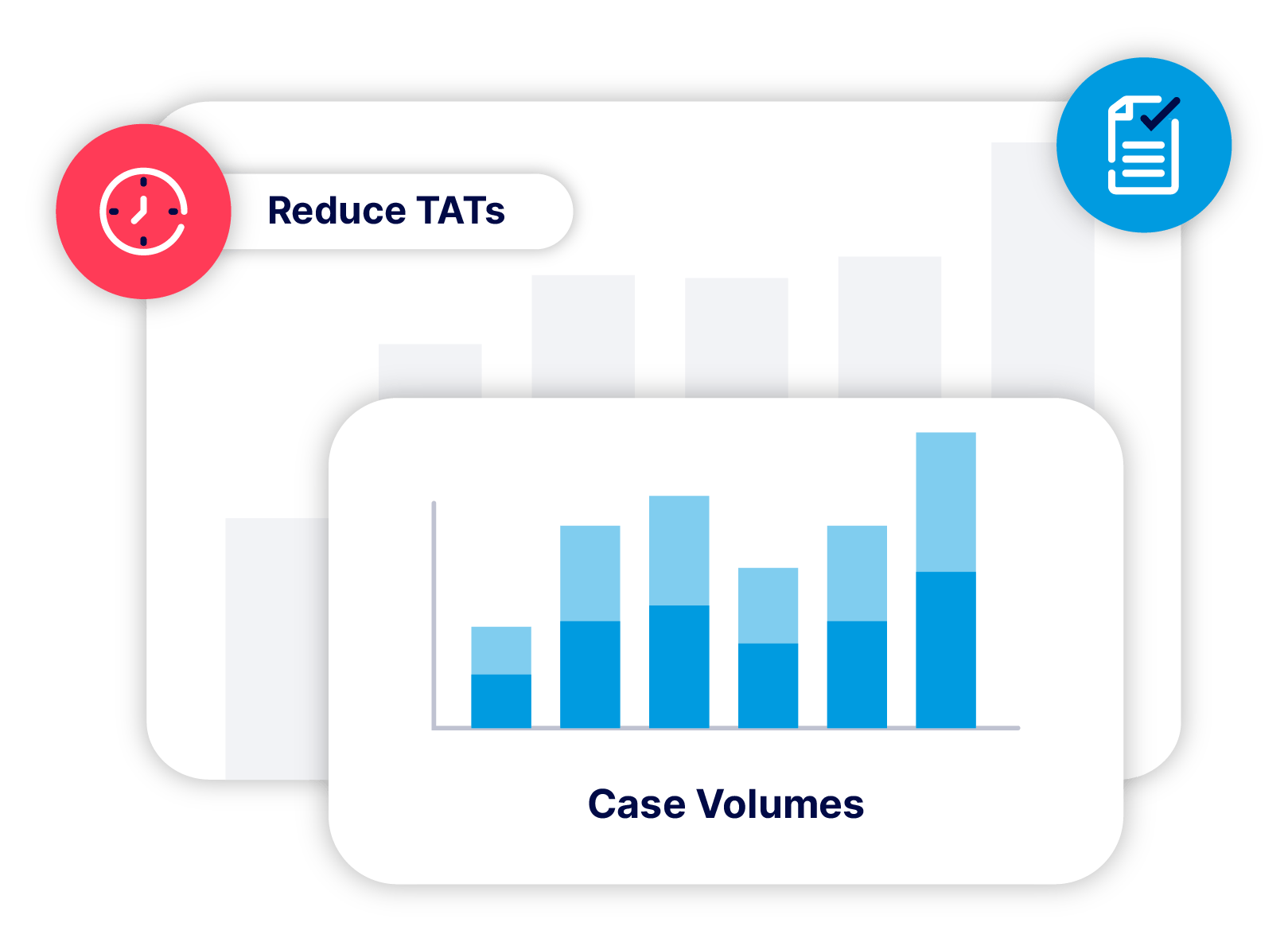 Reduce TATs

Case Volumes